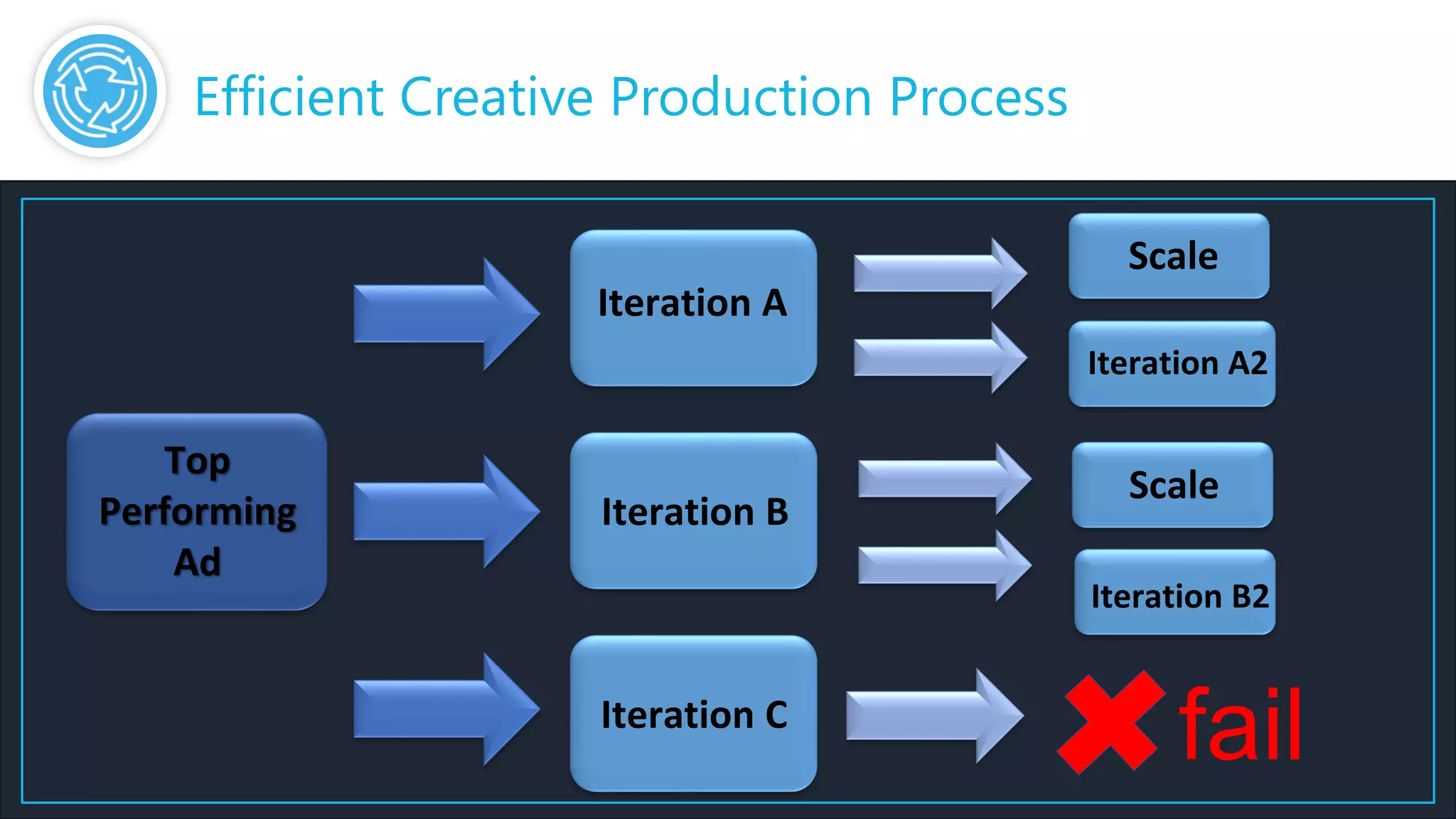 Efficient Creative Production Process

Top Performing Ad

Iteration A

Iteration B

Iteration C

Scale

Iteration A2

Scale

Iteration B2

fail